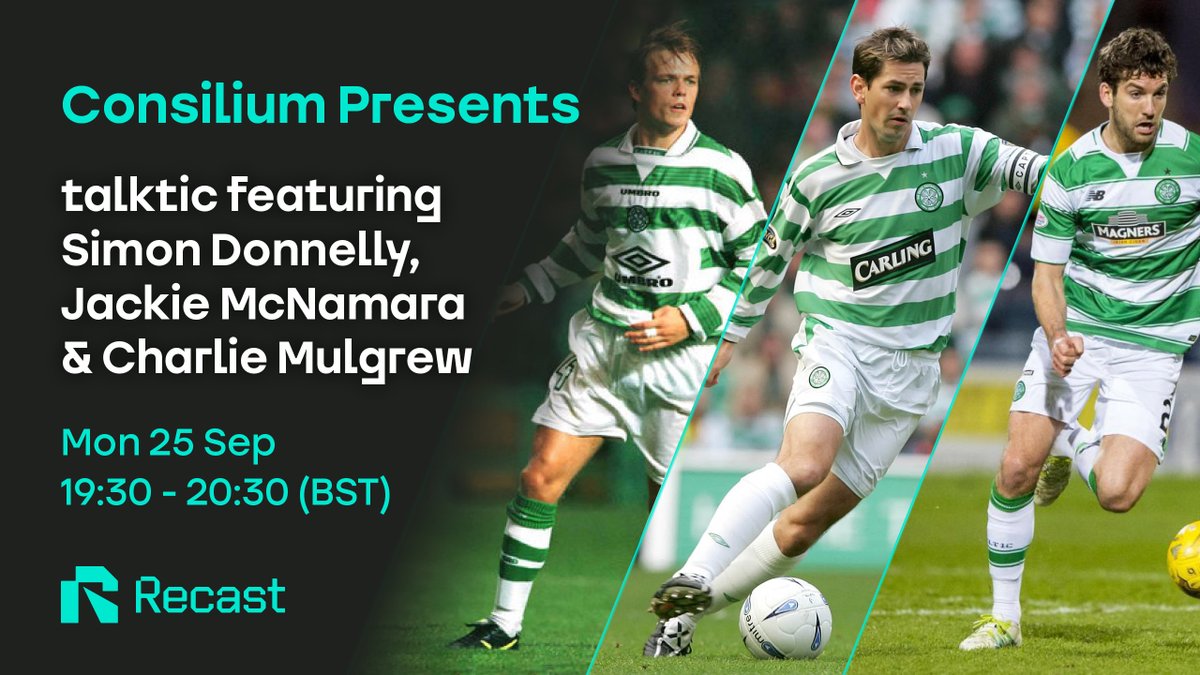 Consilium Presents

talktic featuring Simon Donnelly, Jackie McNamara & Charlie Mulgrew

Mon 25 Sep
19:30 - 20:30 (BST)

Recast

UMBRO
UMBRO
CARLING
MAGNERS